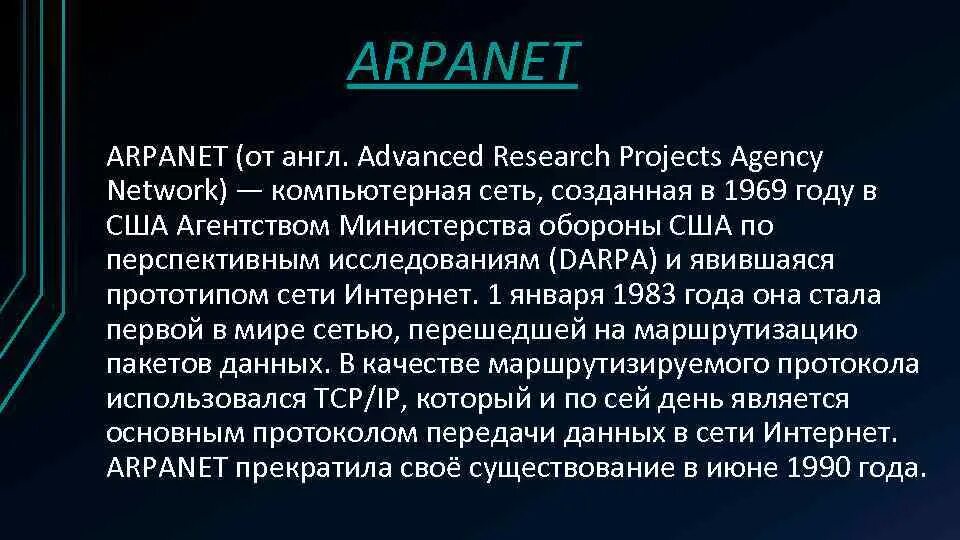 ARPANET

ARPANET (от англ. Advanced Research Projects Agency Network) — компьютерная сеть, созданная в 1969 году в США Агентством Министерства обороны США по перспективным исследованиям (DARPA) и явившаяся прототипом сети Интернет. 1 января 1983 года она стала первой в мире сетью, перешедшей на маршрутизацию пакетов данных. В качестве маршрутизируемого протокола использовался TCP/IP, который и по сей день является основным протоколом передачи данных в сети Интернет. ARPANET прекратила своё существование в июне 1990 года.